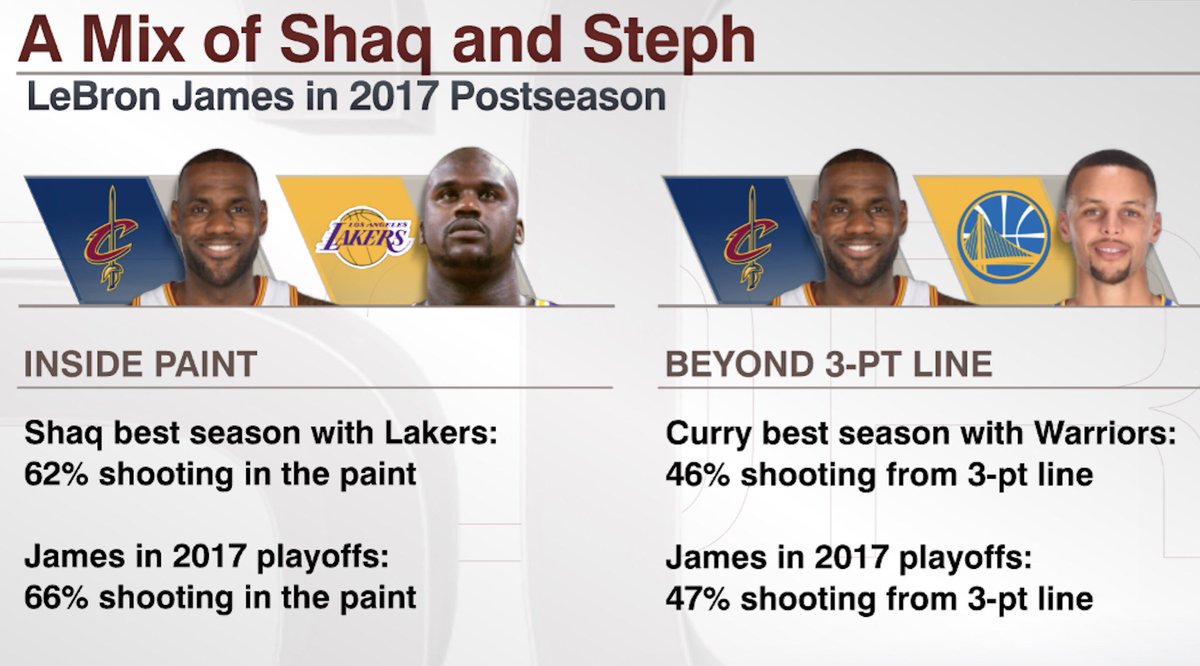 A Mix of Shaq and Steph

LeBron James in 2017 Postseason

LOS ANGELES LAKERS

INSIDE PAINT

Shaq best season with Lakers: 62% shooting in the paint

James in 2017 playoffs: 66% shooting in the paint

BEYOND 3-PT LINE

Curry best season with Warriors: 46% shooting from 3-pt line

James in 2017 playoffs: 47% shooting from 3-pt line